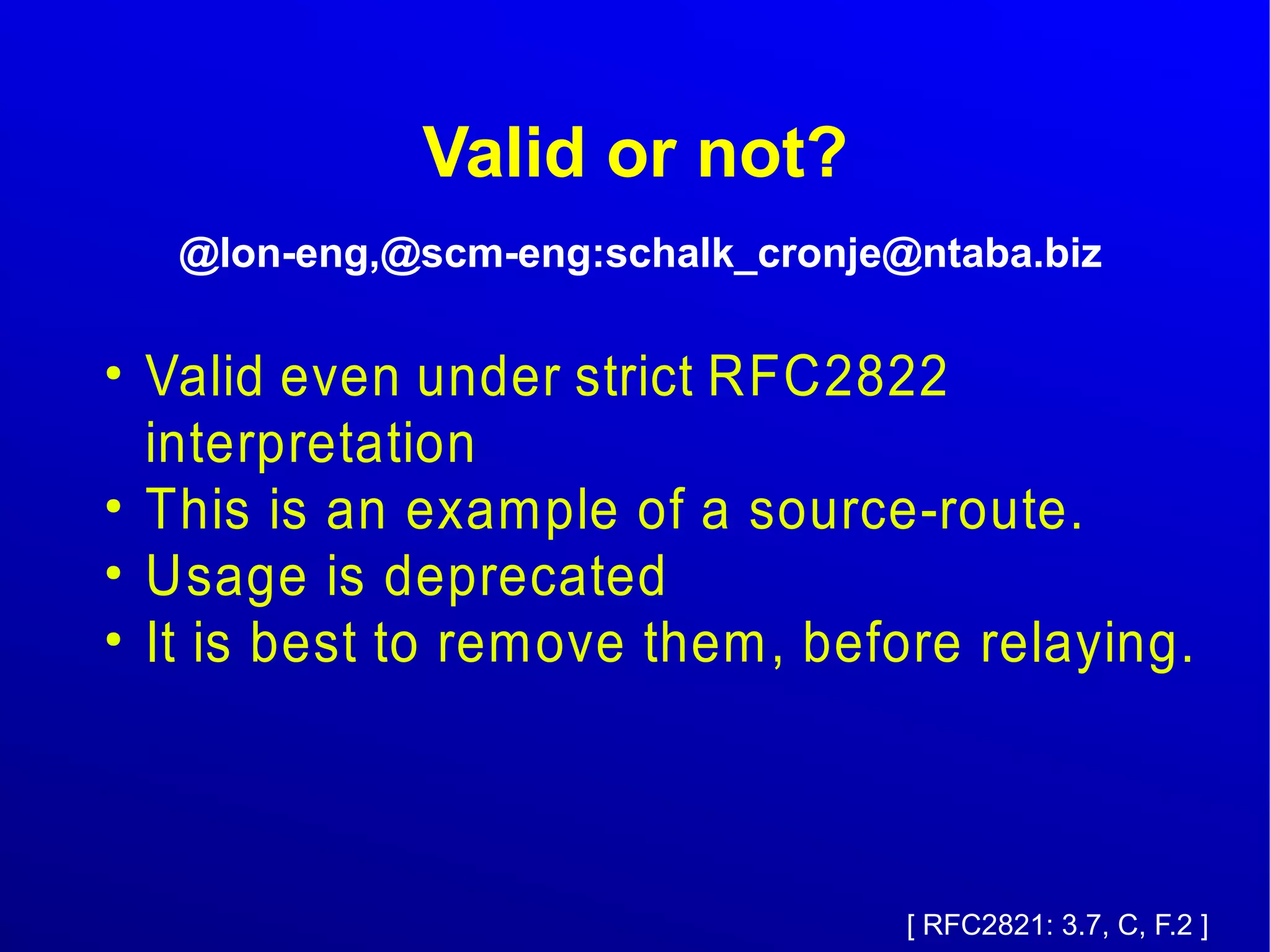 Valid or not?

@lon-eng,@scm-eng:schalk_cronje@ntaba.biz

• Valid even under strict RFC2822 interpretation
• This is an example of a source-route.
• Usage is deprecated
• It is best to remove them, before relaying.

[ RFC2821: 3.7, C, F.2 ]